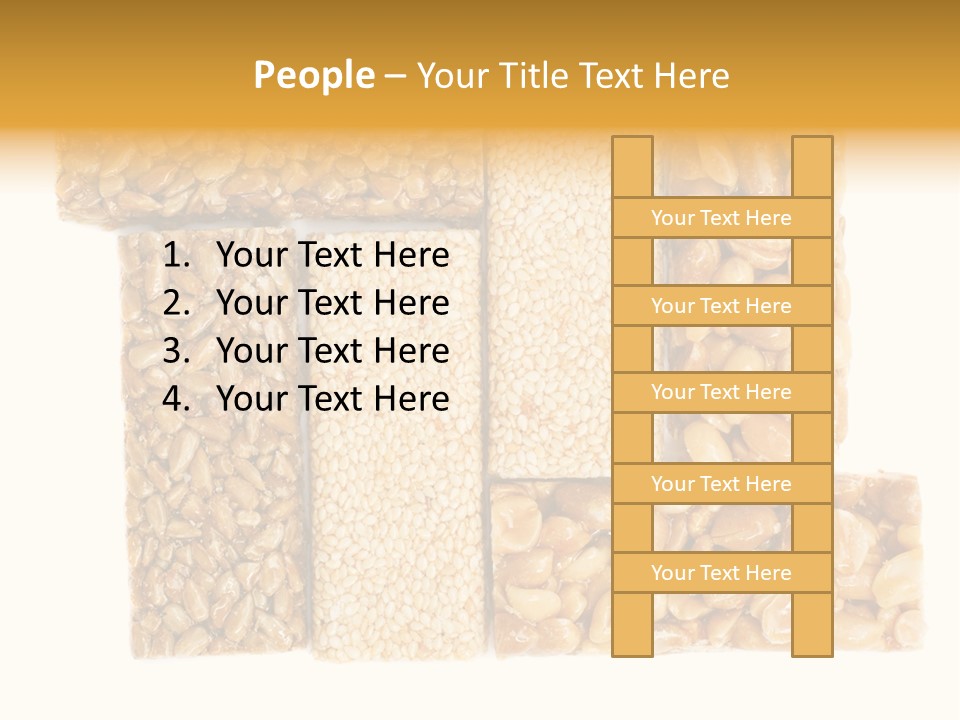 People – Your Title Text Here

1. Your Text Here
2. Your Text Here
3. Your Text Here
4. Your Text Here

Your Text Here

Your Text Here

Your Text Here

Your Text Here

Your Text Here